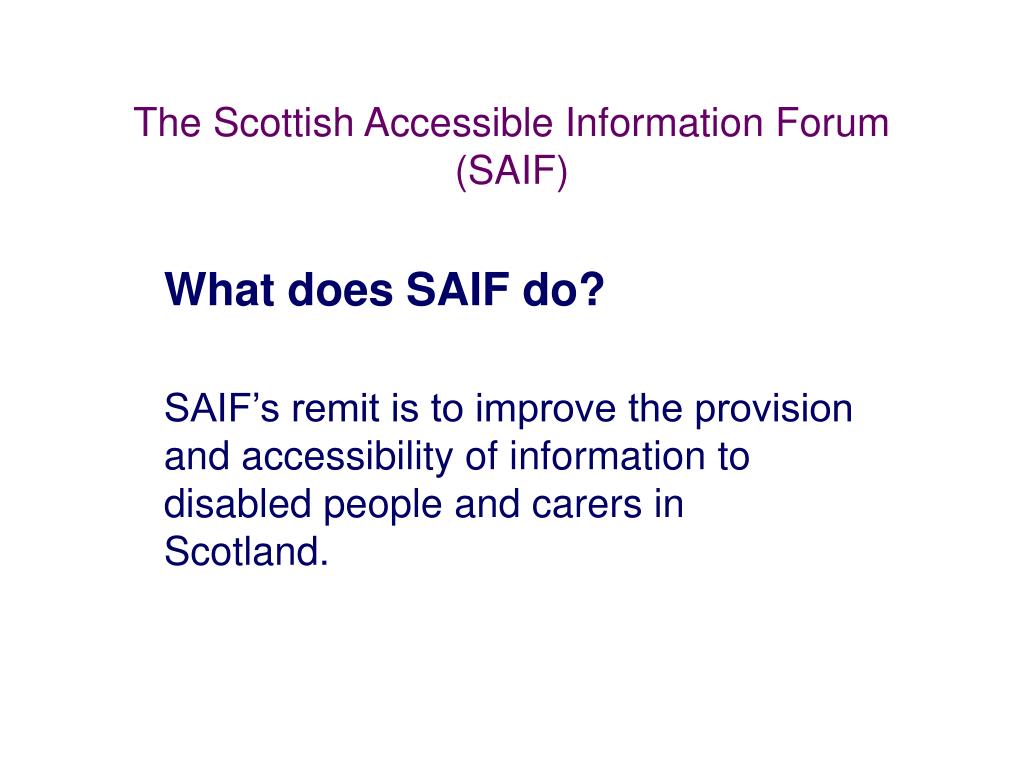 The Scottish Accessible Information Forum (SAIF)

What does SAIF do?

SAIF’s remit is to improve the provision and accessibility of information to disabled people and carers in Scotland.